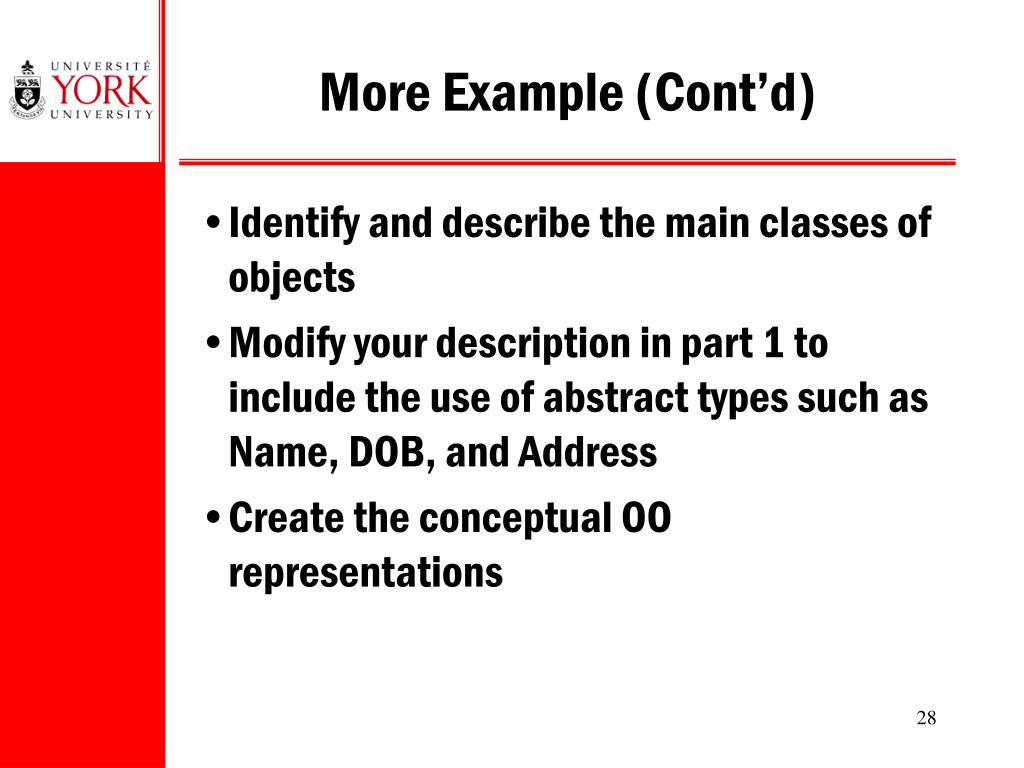 UNIVERSITÉ
YORK
UNIVERSITY

More Example (Cont'd)

• Identify and describe the main classes of objects

• Modify your description in part 1 to include the use of abstract types such as Name, DOB, and Address

• Create the conceptual OO representations

28